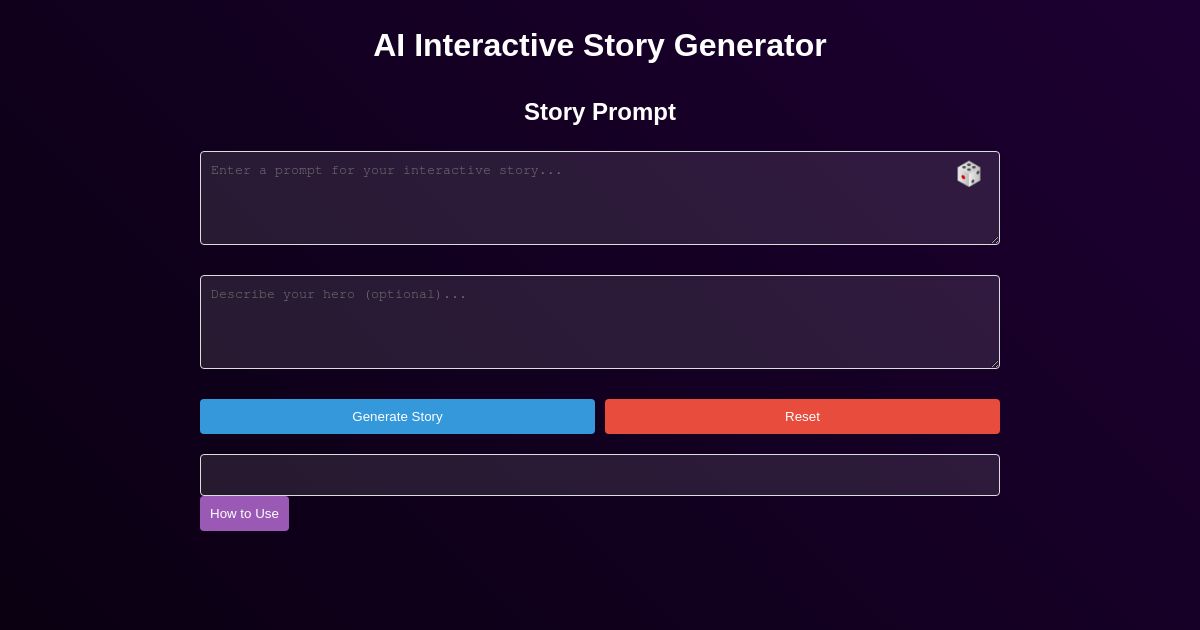 AI Interactive Story Generator

Story Prompt

Enter a prompt for your interactive story...

Describe your hero (optional)...

Generate Story

Reset

How to Use